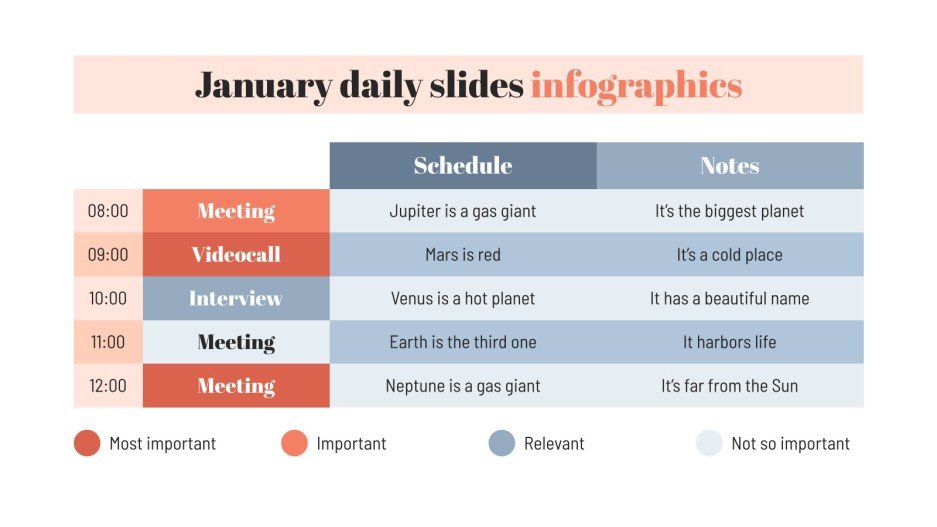 January daily slides infographics

| | | Schedule | Notes |
|---|---|---|---|
| 08:00 | Meeting | Jupiter is a gas giant | It's the biggest planet |
| 09:00 | Videocall | Mars is red | It's a cold place |
| 10:00 | Interview | Venus is a hot planet | It has a beautiful name |
| 11:00 | Meeting | Earth is the third one | It harbors life |
| 12:00 | Meeting | Neptune is a gas giant | It's far from the Sun |

Most important
Important
Relevant
Not so important